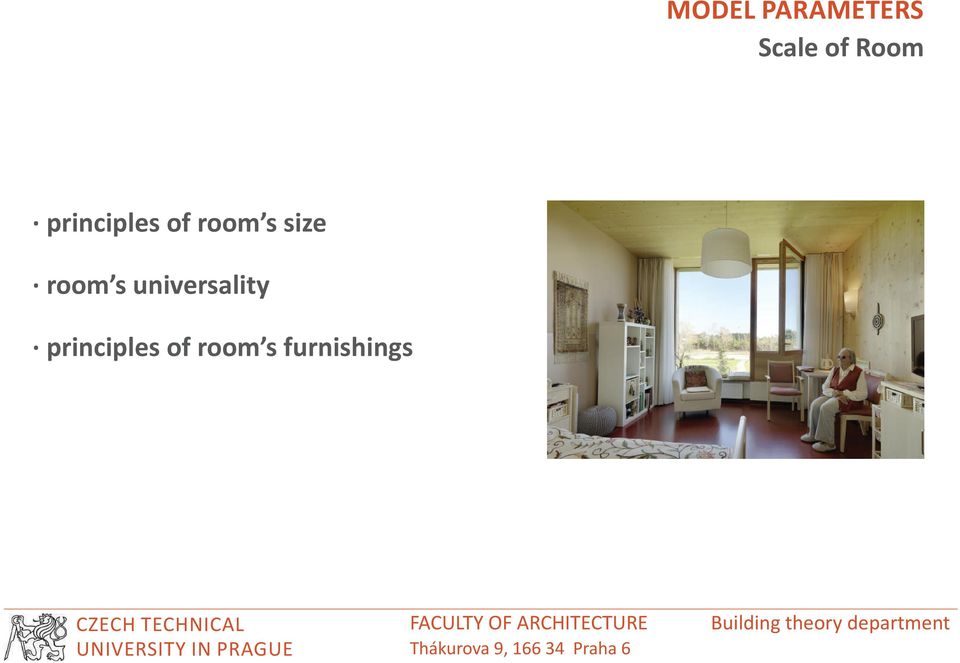 MODEL PARAMETERS
Scale of Room

· principles of room's size

· room's universality

· principles of room's furnishings

CZECH TECHNICAL
UNIVERSITY IN PRAGUE

FACULTY OF ARCHITECTURE
Thákurova 9, 166 34 Praha 6

Building theory department